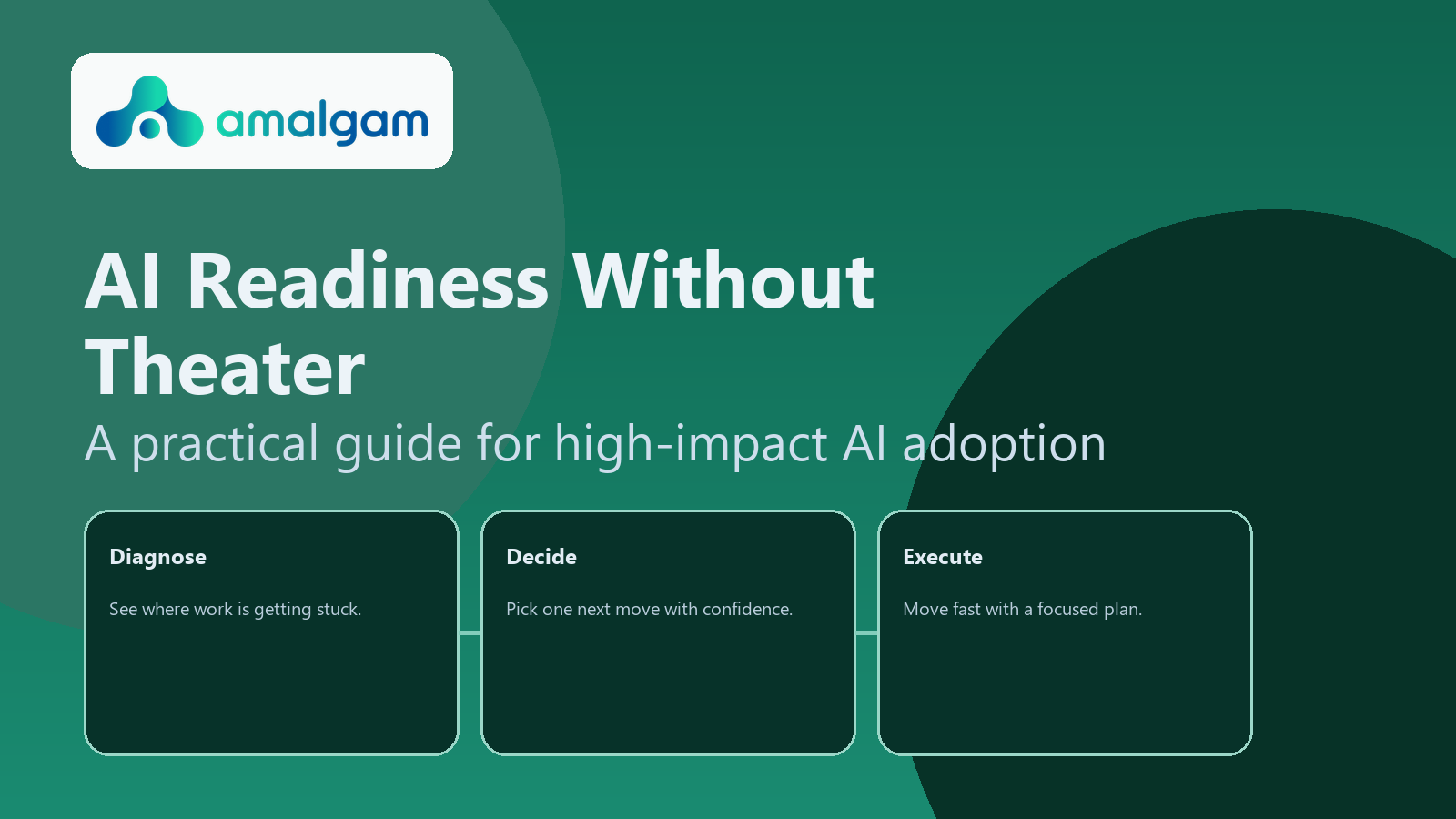 amalgam

AI Readiness Without Theater

A practical guide for high-impact AI adoption

Diagnose

See where work is getting stuck.

Decide

Pick one next move with confidence.

Execute

Move fast with a focused plan.